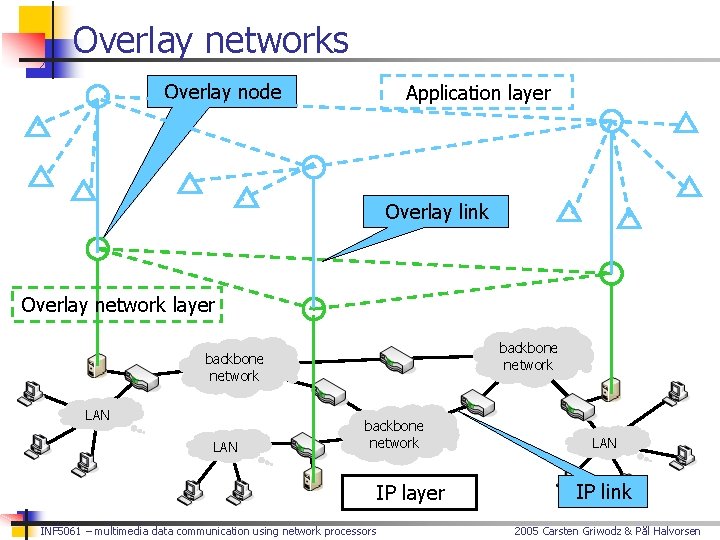 Overlay networks

Overlay node

Application layer

Overlay link

Overlay network layer

backbone network

backbone network

LAN

backbone network

LAN

LAN

IP layer

IP link

INF5061 – multimedia data communication using network processors

2005 Carsten Griwodz & Pål Halvorsen